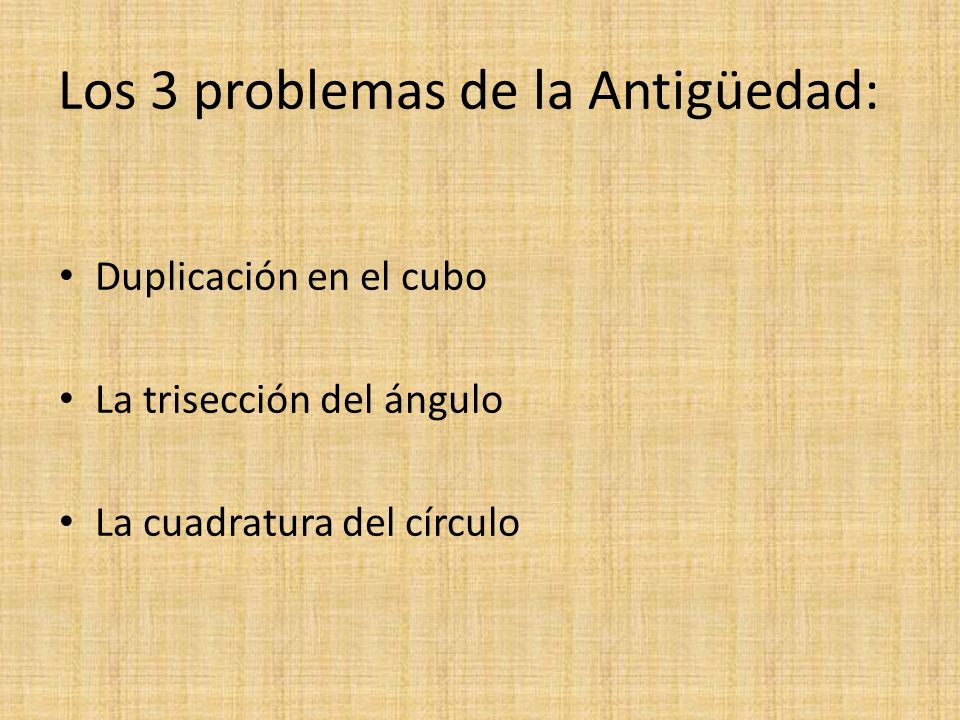 Los 3 problemas de la Antigüedad:

• Duplicación en el cubo

• La trisección del ángulo

• La cuadratura del círculo